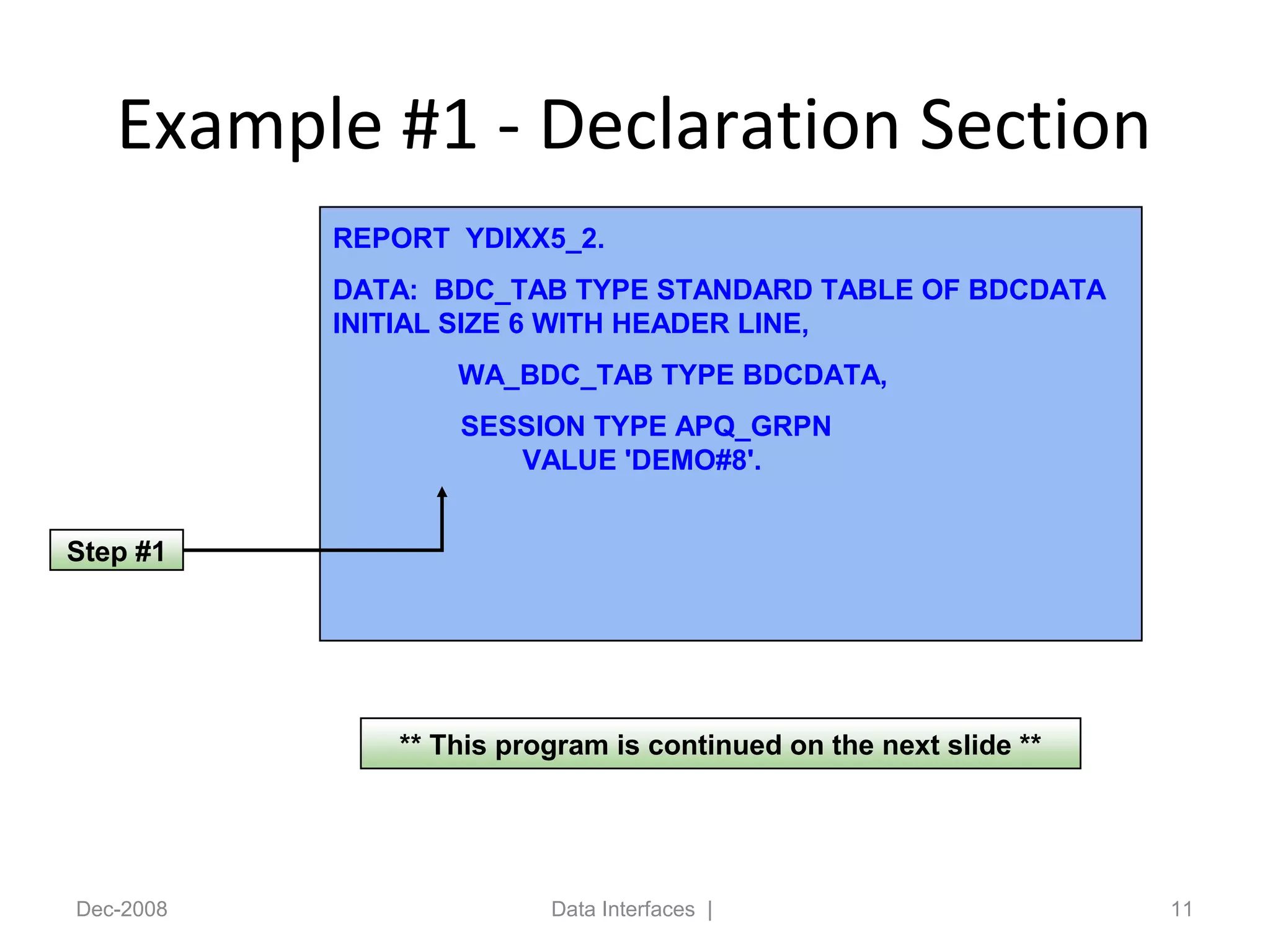 Example #1 - Declaration Section

REPORT YDIXX5_2.

DATA: BDC_TAB TYPE STANDARD TABLE OF BDCDATA INITIAL SIZE 6 WITH HEADER LINE,

WA_BDC_TAB TYPE BDCDATA,

SESSION TYPE APQ_GRPN
VALUE 'DEMO#8'.

Step #1

** This program is continued on the next slide **

Dec-2008

Data Interfaces |

11